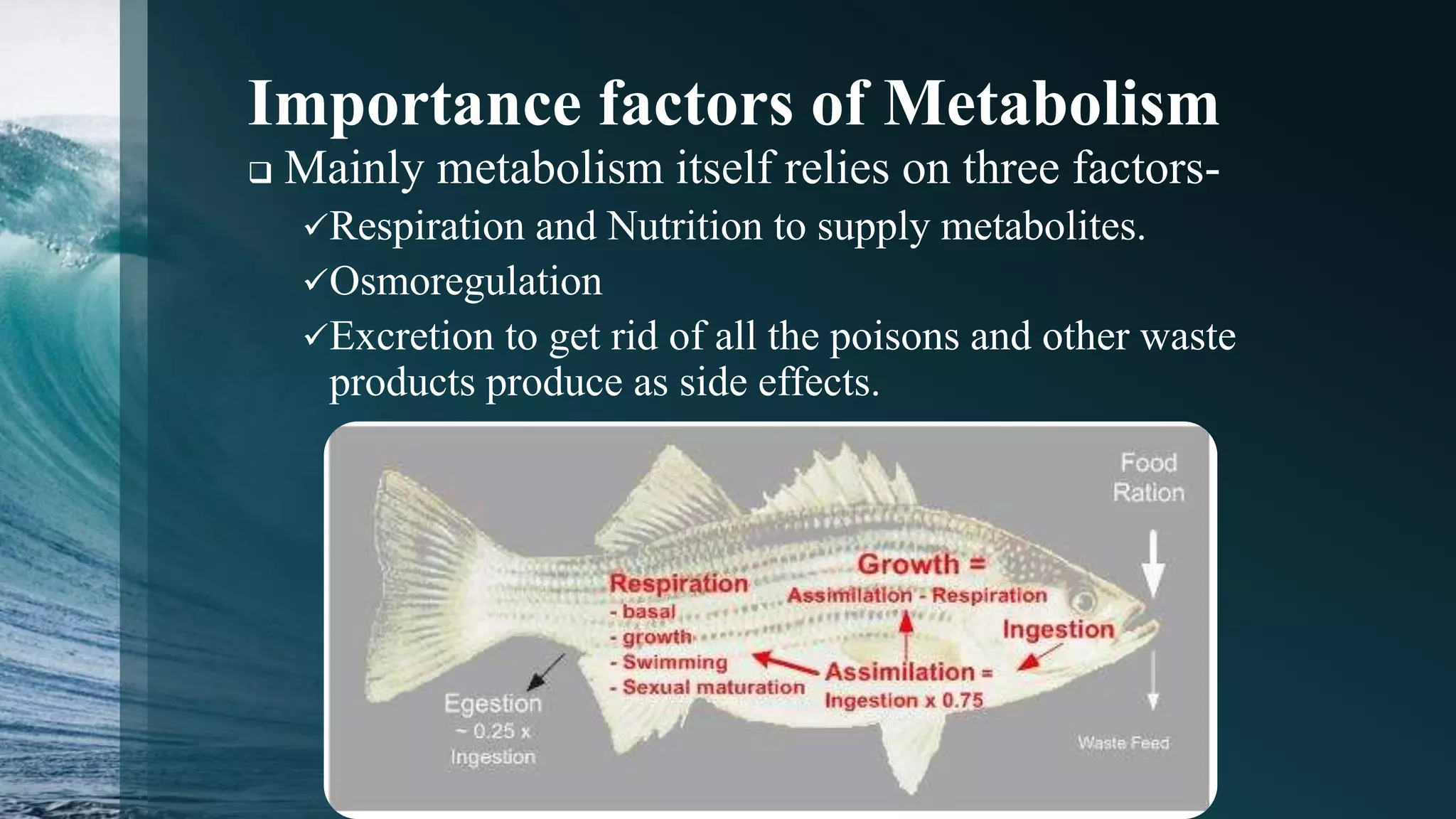 Importance factors of Metabolism

❑ Mainly metabolism itself relies on three factors-

✓Respiration and Nutrition to supply metabolites.

✓Osmoregulation

✓Excretion to get rid of all the poisons and other waste products produce as side effects.

Food Ration

Growth = Assimilation - Respiration

Respiration
- basal
- growth
- Swimming
- Sexual maturation

Ingestion

Assimilation = Ingestion x 0.75

Egestion ~ 0.25 x Ingestion

Waste Feed